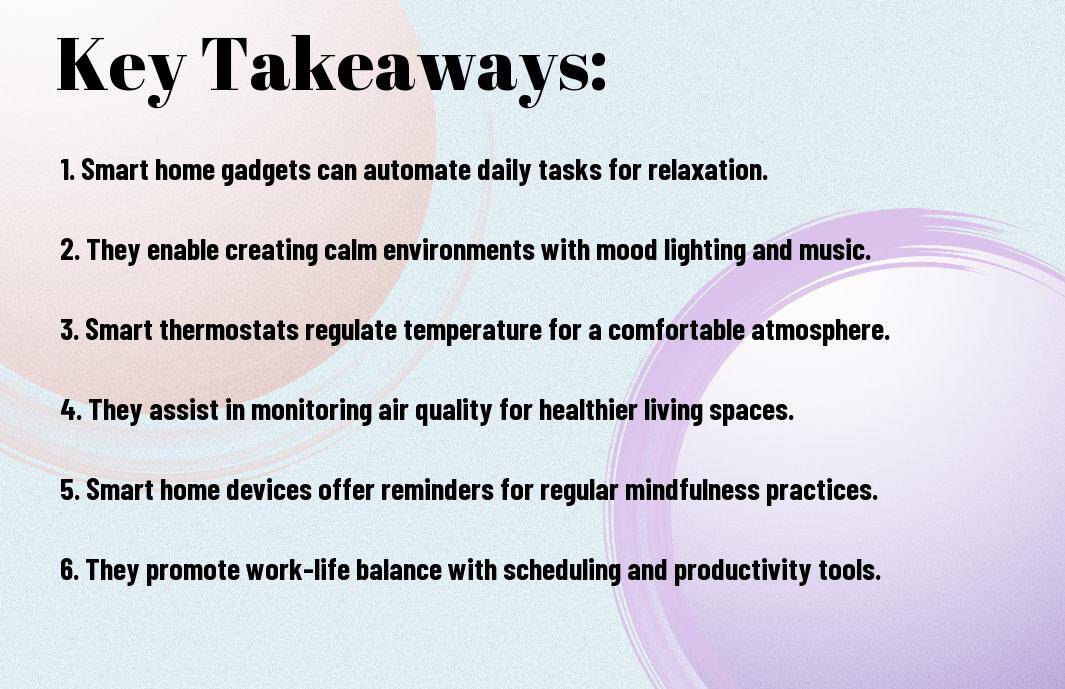 Key Takeaways:

1. Smart home gadgets can automate daily tasks for relaxation.

2. They enable creating calm environments with mood lighting and music.

3. Smart thermostats regulate temperature for a comfortable atmosphere.

4. They assist in monitoring air quality for healthier living spaces.

5. Smart home devices offer reminders for regular mindfulness practices.

6. They promote work-life balance with scheduling and productivity tools.